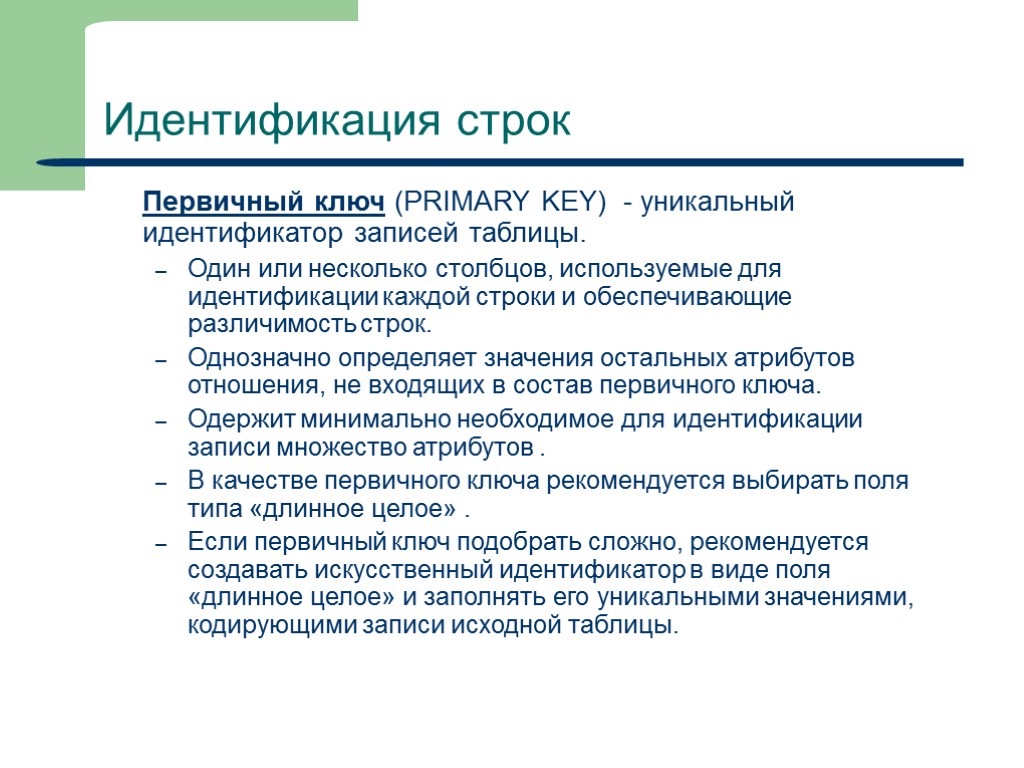 Идентификация строк

Первичный ключ (PRIMARY KEY) - уникальный идентификатор записей таблицы.

– Один или несколько столбцов, используемые для идентификации каждой строки и обеспечивающие различимость строк.
– Однозначно определяет значения остальных атрибутов отношения, не входящих в состав первичного ключа.
– Одержит минимально необходимое для идентификации записи множество атрибутов .
– В качестве первичного ключа рекомендуется выбирать поля типа «длинное целое» .
– Если первичный ключ подобрать сложно, рекомендуется создавать искусственный идентификатор в виде поля «длинное целое» и заполнять его уникальными значениями, кодирующими записи исходной таблицы.